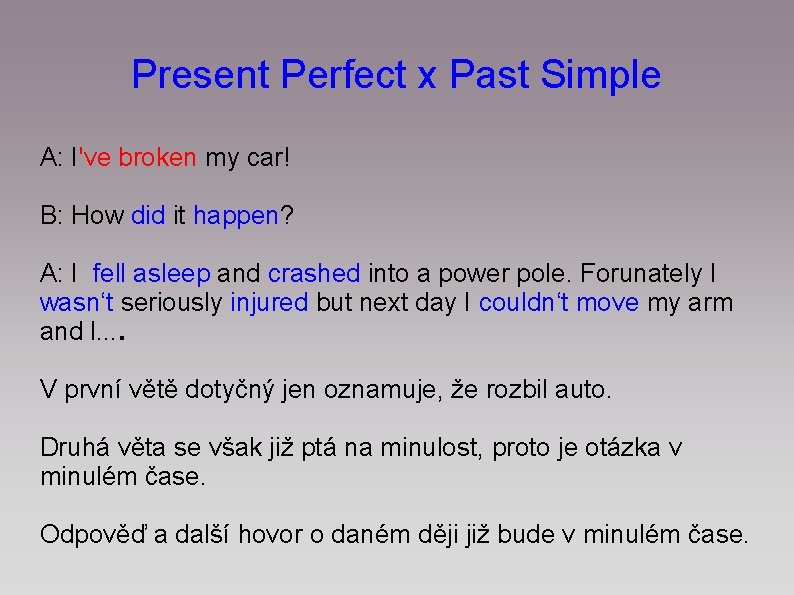 Present Perfect x Past Simple

A: I've broken my car!

B: How did it happen?

A: I fell asleep and crashed into a power pole. Forunately I wasn‘t seriously injured but next day I couldn‘t move my arm and I....

V první větě dotyčný jen oznamuje, že rozbil auto.

Druhá věta se však již ptá na minulost, proto je otázka v minulém čase.

Odpověď a další hovor o daném ději již bude v minulém čase.